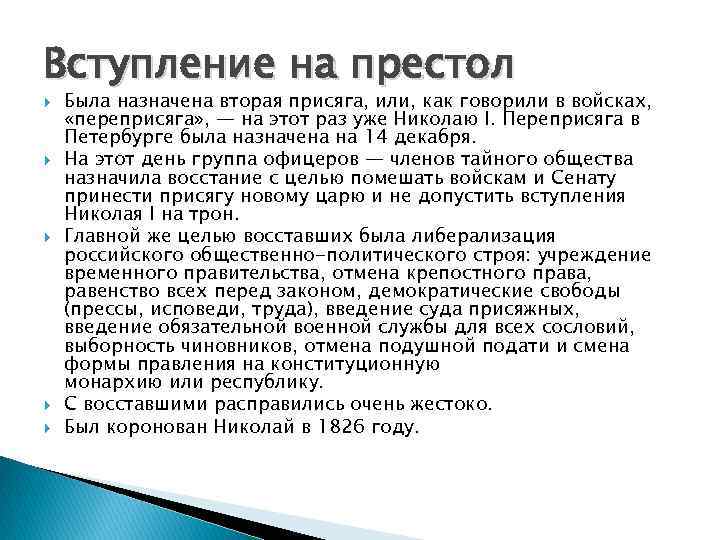 Вступление на престол

Была назначена вторая присяга, или, как говорили в войсках, «переприсяга», — на этот раз уже Николаю I. Переприсяга в Петербурге была назначена на 14 декабря.

На этот день группа офицеров — членов тайного общества назначила восстание с целью помешать войскам и Сенату принести присягу новому царю и не допустить вступления Николая I на трон.

Главной же целью восставших была либерализация российского общественно-политического строя: учреждение временного правительства, отмена крепостного права, равенство всех перед законом, демократические свободы (прессы, исповеди, труда), введение суда присяжных, введение обязательной военной службы для всех сословий, выборность чиновников, отмена подушной подати и смена формы правления на конституционную монархию или республику.

С восставшими расправились очень жестоко.

Был коронован Николай в 1826 году.